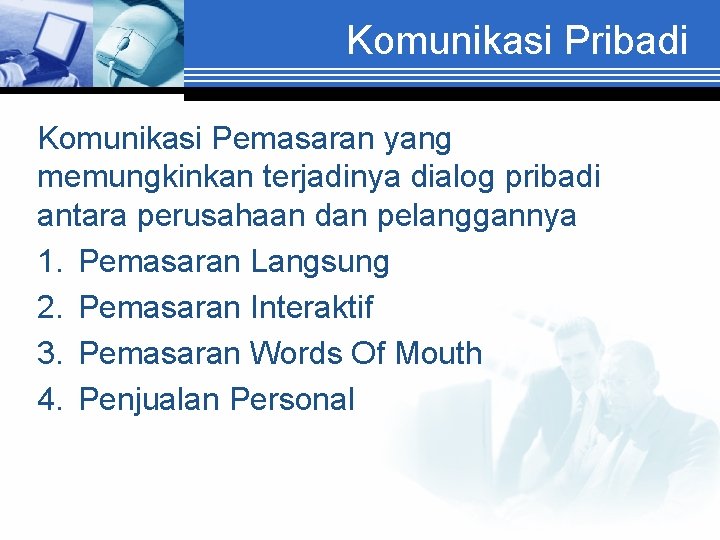 Komunikasi Pribadi

Komunikasi Pemasaran yang memungkinkan terjadinya dialog pribadi antara perusahaan dan pelanggannya

1. Pemasaran Langsung
2. Pemasaran Interaktif
3. Pemasaran Words Of Mouth
4. Penjualan Personal